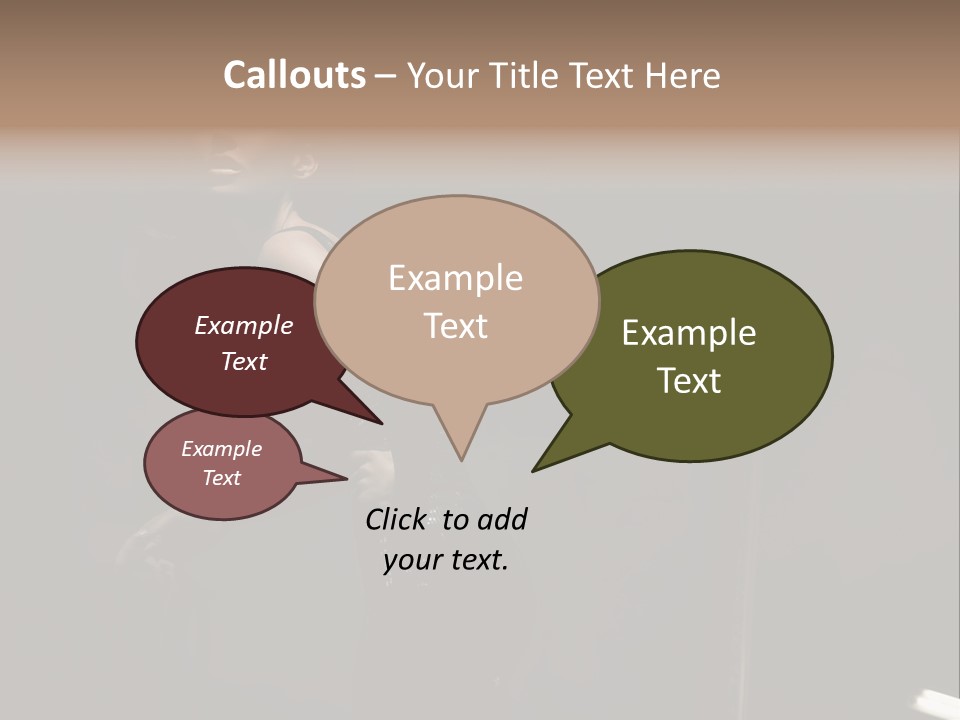 Callouts – Your Title Text Here

Example Text

Example Text

Example Text

Example Text

Click to add your text.